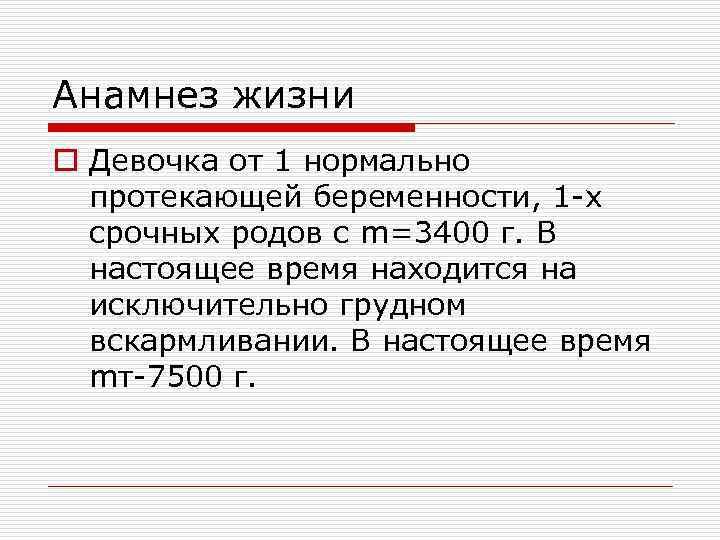 Анамнез жизни

Девочка от 1 нормально протекающей беременности, 1-х срочных родов с m=3400 г. В настоящее время находится на исключительно грудном вскармливании. В настоящее время mт-7500 г.